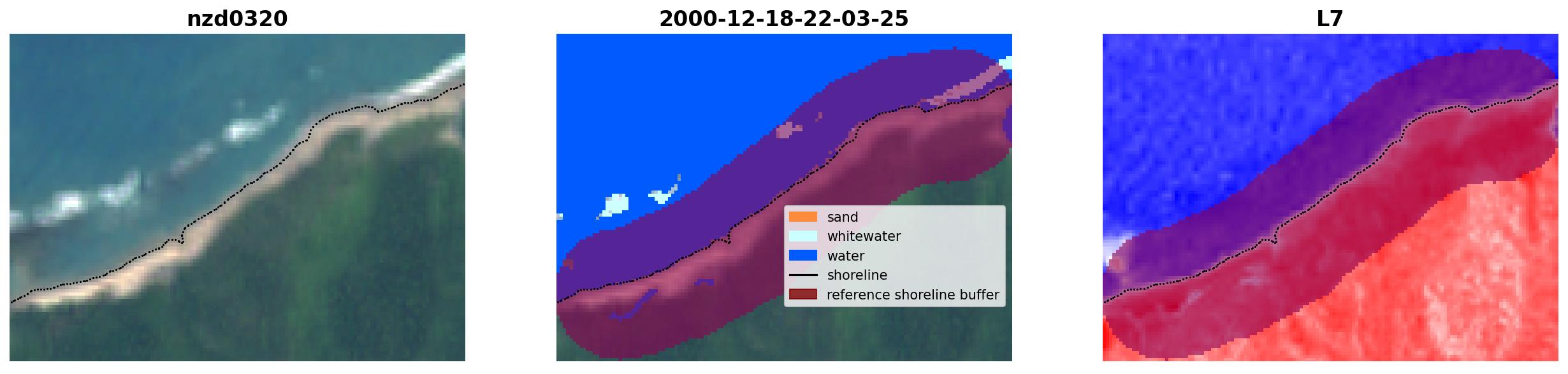 nzd0320

2000-12-18-22-03-25

sand
whitewater
water
shoreline
reference shoreline buffer

L7